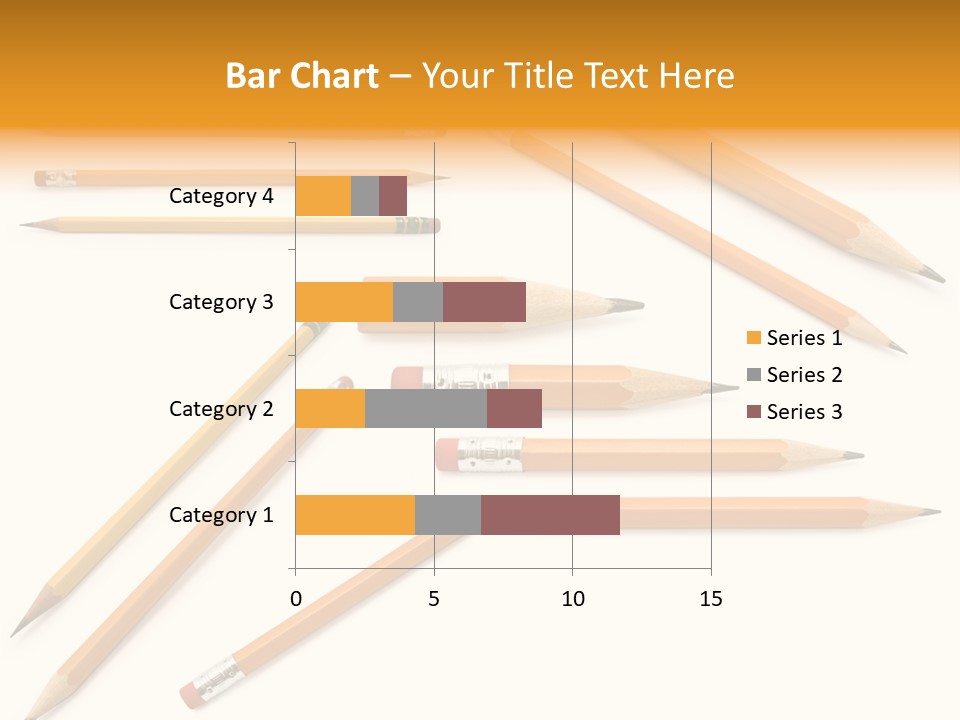 Bar Chart – Your Title Text Here

Category 4
Category 3
Category 2
Category 1

0
5
10
15

Series 1
Series 2
Series 3